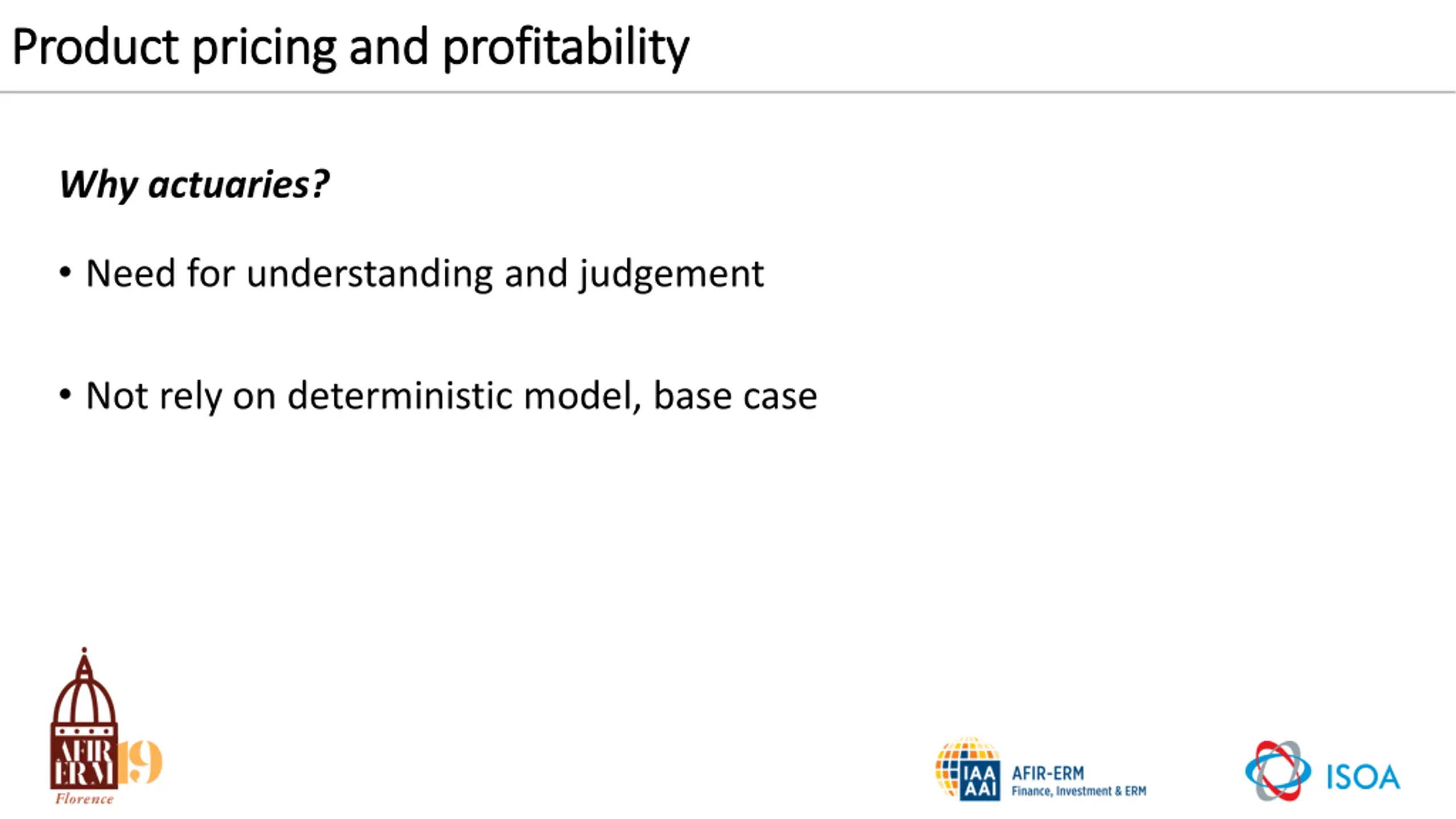 Product pricing and profitability

Why actuaries?

• Need for understanding and judgement

• Not rely on deterministic model, base case

AFIR ERM 19 Florence

IAA AAI AFIR-ERM Finance, Investment & ERM

ISOA